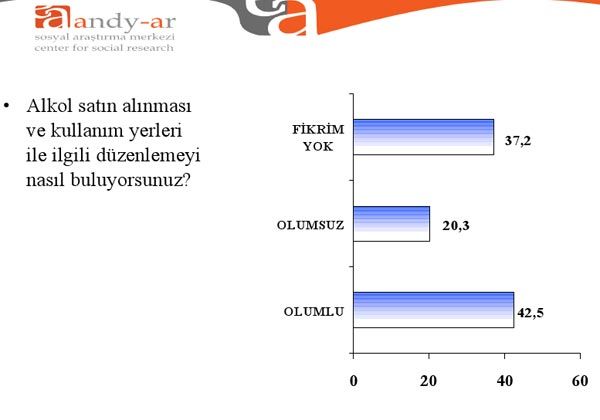 andy-ar
sosyal araştırma merkezi
center for social research

• Alkol satın alınması ve kullanım yerleri ile ilgili düzenlemeyi nasıl buluyorsunuz?

FİKRİM YOK 37,2
OLUMSUZ 20,3
OLUMLU 42,5

0 20 40 60